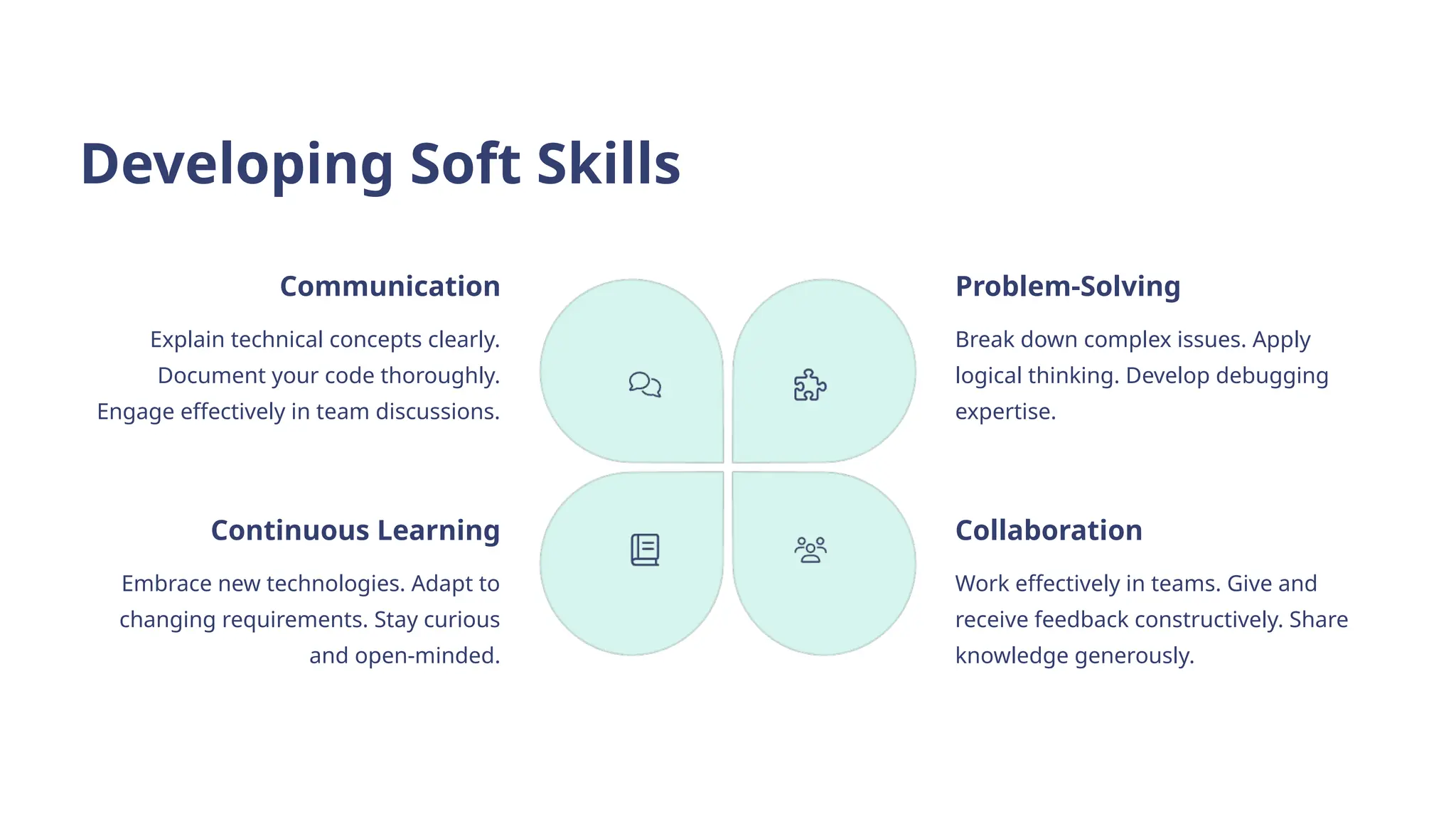 Developing Soft Skills

Communication

Explain technical concepts clearly. Document your code thoroughly. Engage effectively in team discussions.

Problem-Solving

Break down complex issues. Apply logical thinking. Develop debugging expertise.

Continuous Learning

Embrace new technologies. Adapt to changing requirements. Stay curious and open-minded.

Collaboration

Work effectively in teams. Give and receive feedback constructively. Share knowledge generously.